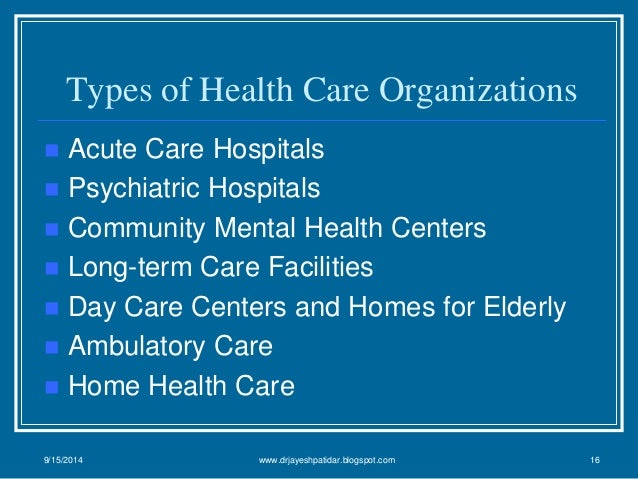 Types of Health Care Organizations

- Acute Care Hospitals
- Psychiatric Hospitals
- Community Mental Health Centers
- Long-term Care Facilities
- Day Care Centers and Homes for Elderly
- Ambulatory Care
- Home Health Care

9/15/2014 www.drjayeshpatidar.blogspot.com 16